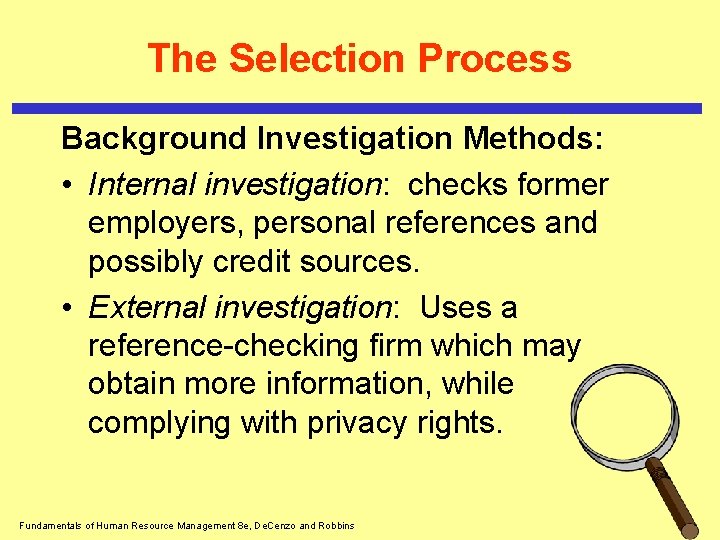 The Selection Process

Background Investigation Methods:

• Internal investigation: checks former employers, personal references and possibly credit sources.

• External investigation: Uses a reference-checking firm which may obtain more information, while complying with privacy rights.

Fundamentals of Human Resource Management 8e, DeCenzo and Robbins